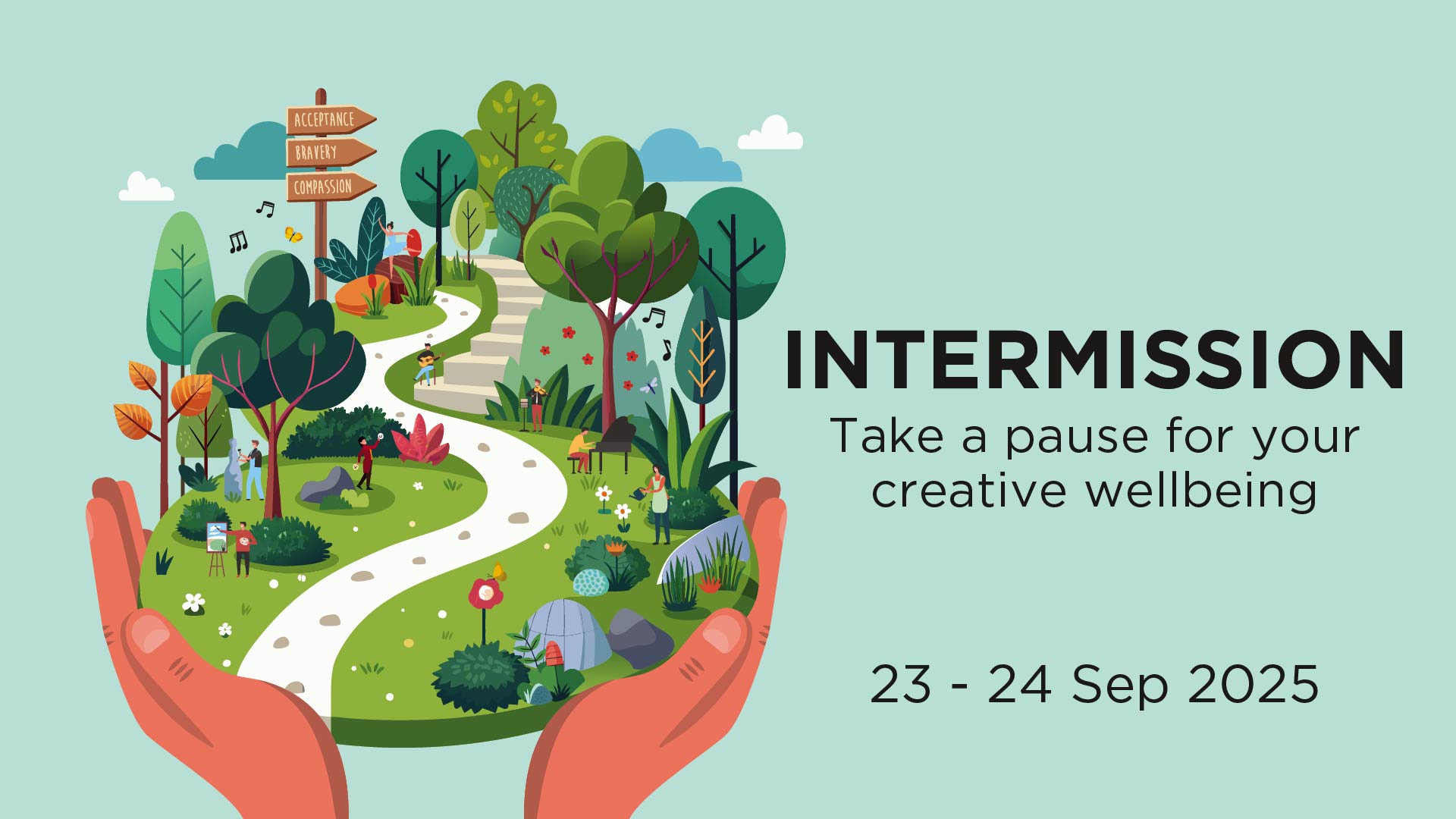 ACCEPTANCE
BRAVERY
COMPASSION

INTERMISSION
Take a pause for your creative wellbeing

23 - 24 Sep 2025